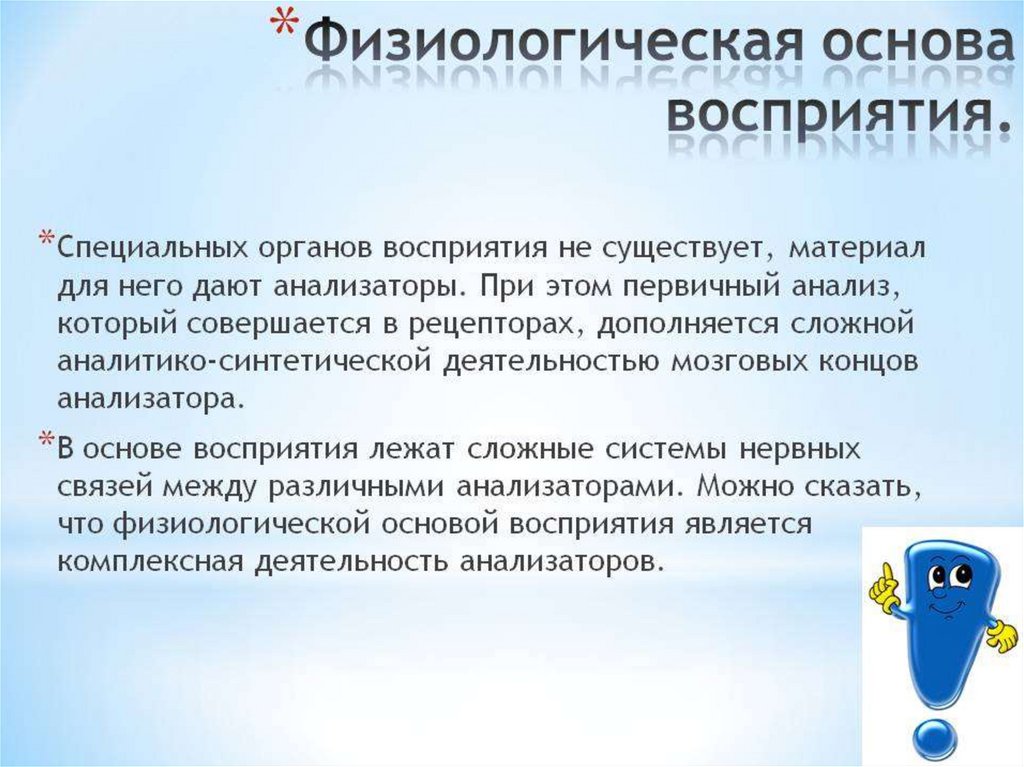 *Физиологическая основа восприятия.

*Специальных органов восприятия не существует, материал для него дают анализаторы. При этом первичный анализ, который совершается в рецепторах, дополняется сложной аналитико-синтетической деятельностью мозговых концов анализатора.

*В основе восприятия лежат сложные системы нервных связей между различными анализаторами. Можно сказать, что физиологической основой восприятия является комплексная деятельность анализаторов.